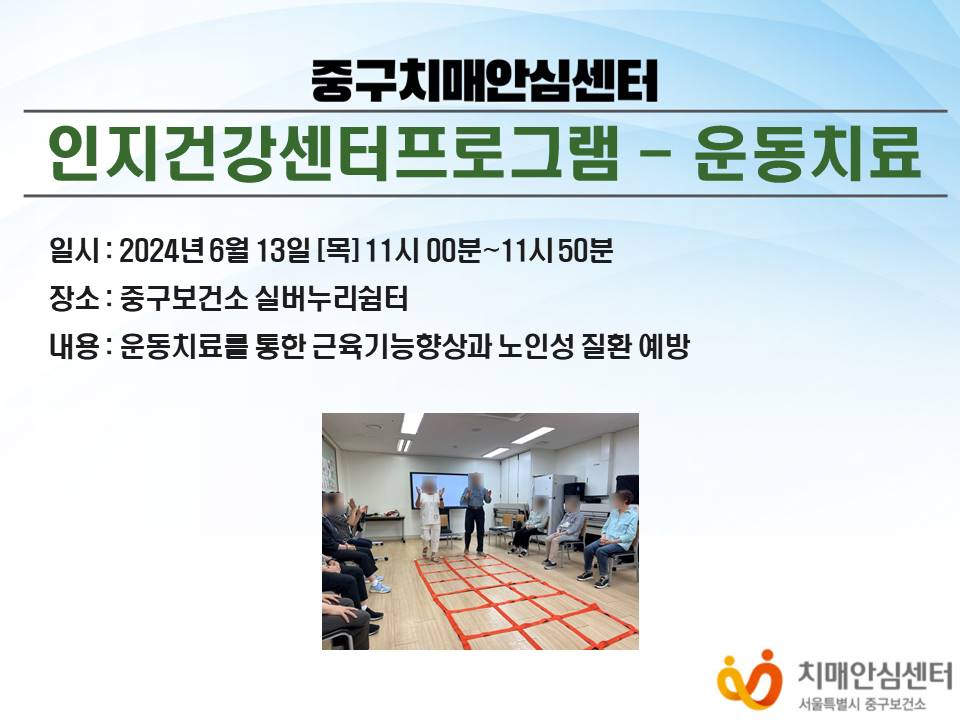 중구치매안심센터

인지건강센터프로그램 - 운동치료

일시 : 2024년 6월 13일 [목] 11시 00분~11시 50분

장소 : 중구보건소 실버누리쉼터

내용 : 운동치료를 통한 근육기능향상과 노인성 질환 예방

치매안심센터
서울특별시 중구보건소